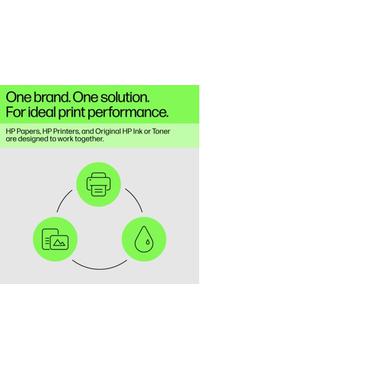 One brand. One solution.
For ideal print performance.

HP Papers, HP Printers, and Original HP Ink or Toner are designed to work together.